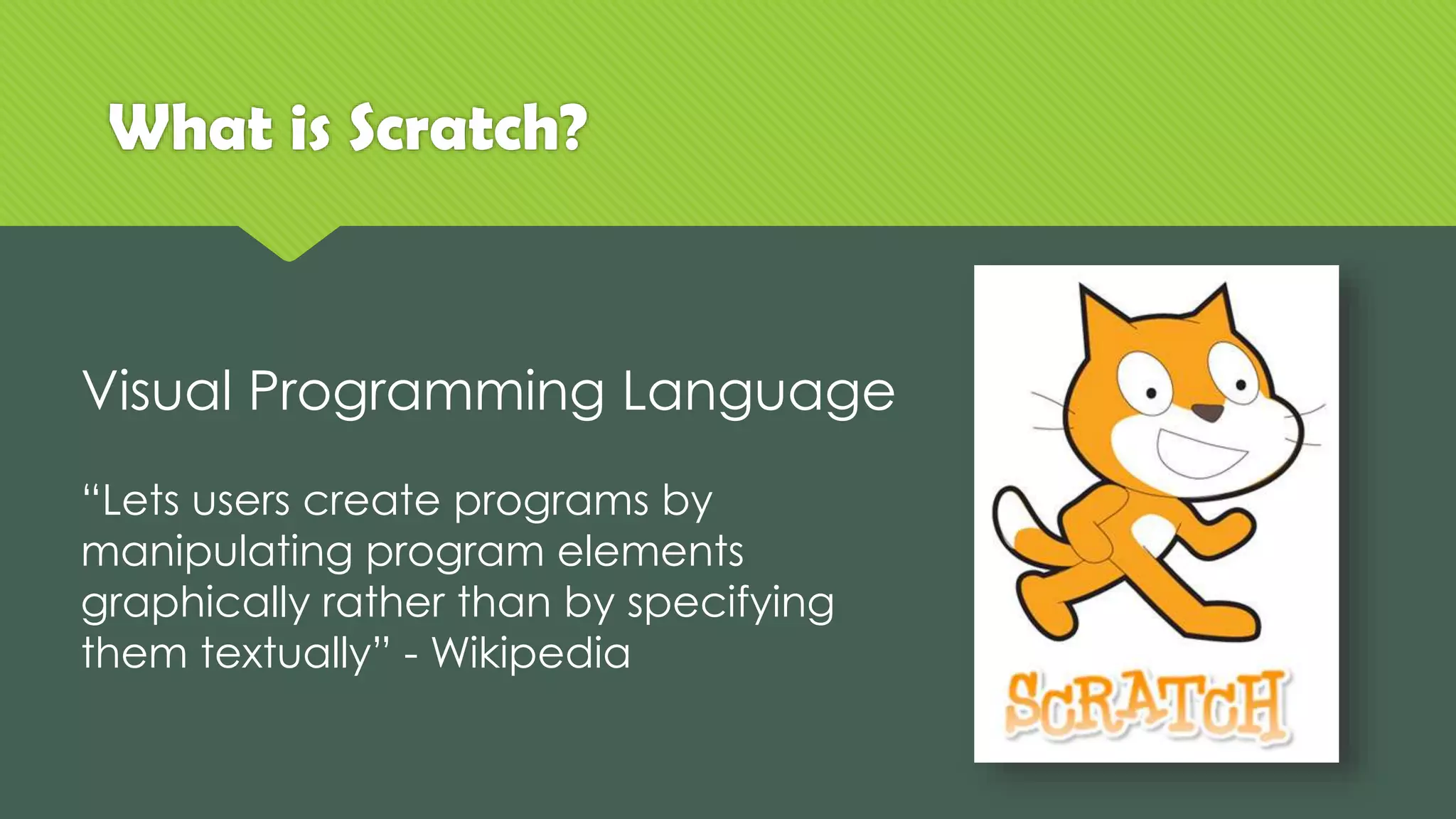 What is Scratch?

Visual Programming Language

“Lets users create programs by manipulating program elements graphically rather than by specifying them textually” - Wikipedia

SCRATCH